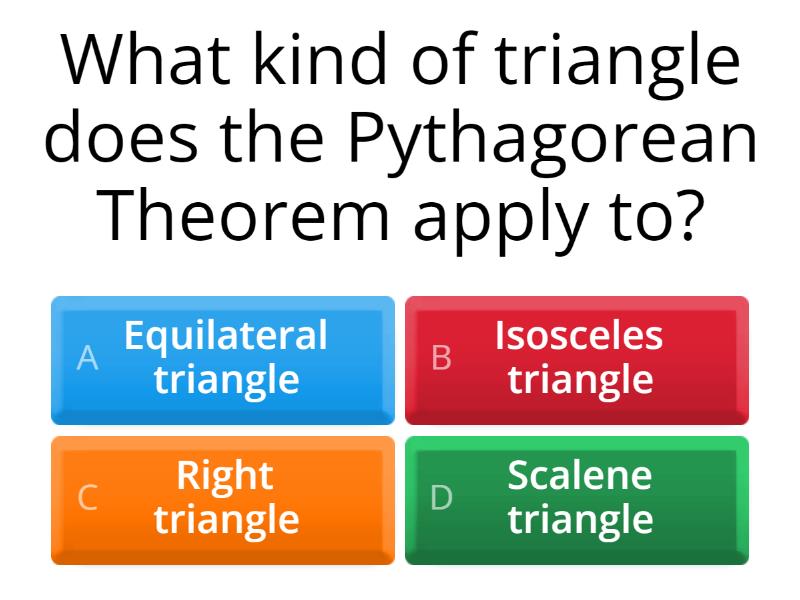 What kind of triangle does the Pythagorean Theorem apply to?

A Equilateral triangle

B Isosceles triangle

C Right triangle

D Scalene triangle